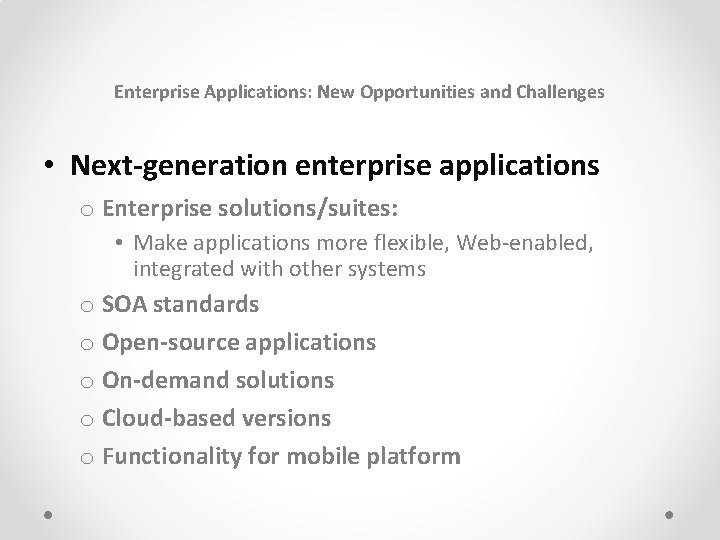 Enterprise Applications: New Opportunities and Challenges

• Next-generation enterprise applications
o Enterprise solutions/suites:
• Make applications more flexible, Web-enabled, integrated with other systems
o SOA standards
o Open-source applications
o On-demand solutions
o Cloud-based versions
o Functionality for mobile platform